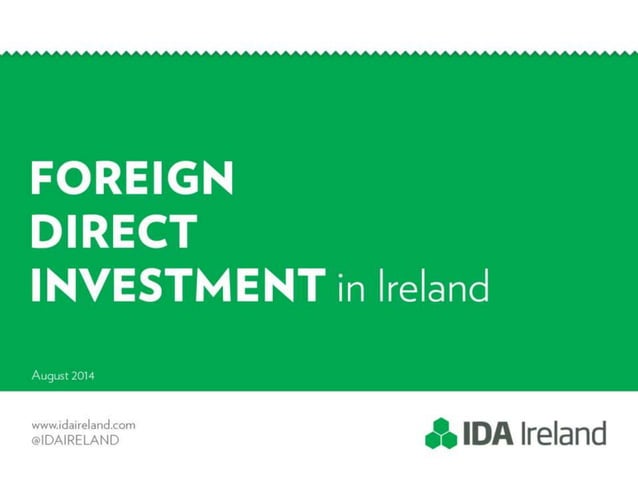 FOREIGN
DIRECT
INVESTMENT in Ireland

August 2014

www.idaireland.com
@IDAIRELAND

IDA Ireland